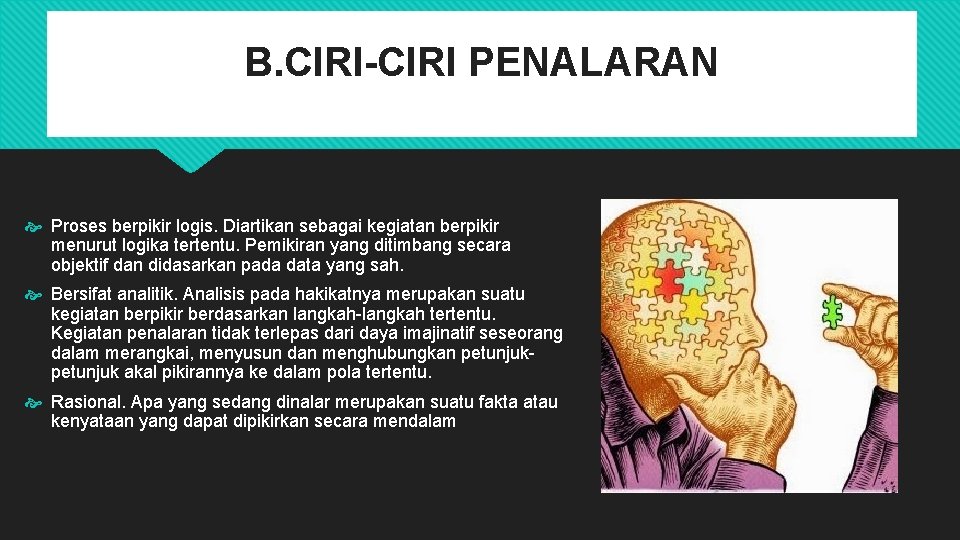 B.CIRI-CIRI PENALARAN

Proses berpikir logis. Diartikan sebagai kegiatan berpikir menurut logika tertentu. Pemikiran yang ditimbang secara objektif dan didasarkan pada data yang sah.

Bersifat analitik. Analisis pada hakikatnya merupakan suatu kegiatan berpikir berdasarkan langkah-langkah tertentu. Kegiatan penalaran tidak terlepas dari daya imajinatif seseorang dalam merangkai, menyusun dan menghubungkan petunjuk-petunjuk akal pikirannya ke dalam pola tertentu.

Rasional. Apa yang sedang dinalar merupakan suatu fakta atau kenyataan yang dapat dipikirkan secara mendalam